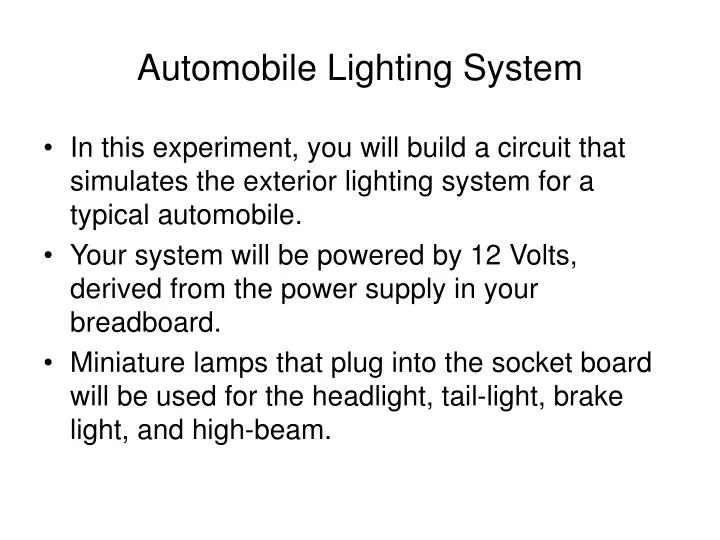 Automobile Lighting System

• In this experiment, you will build a circuit that simulates the exterior lighting system for a typical automobile.
• Your system will be powered by 12 Volts, derived from the power supply in your breadboard.
• Miniature lamps that plug into the socket board will be used for the headlight, tail-light, brake light, and high-beam.